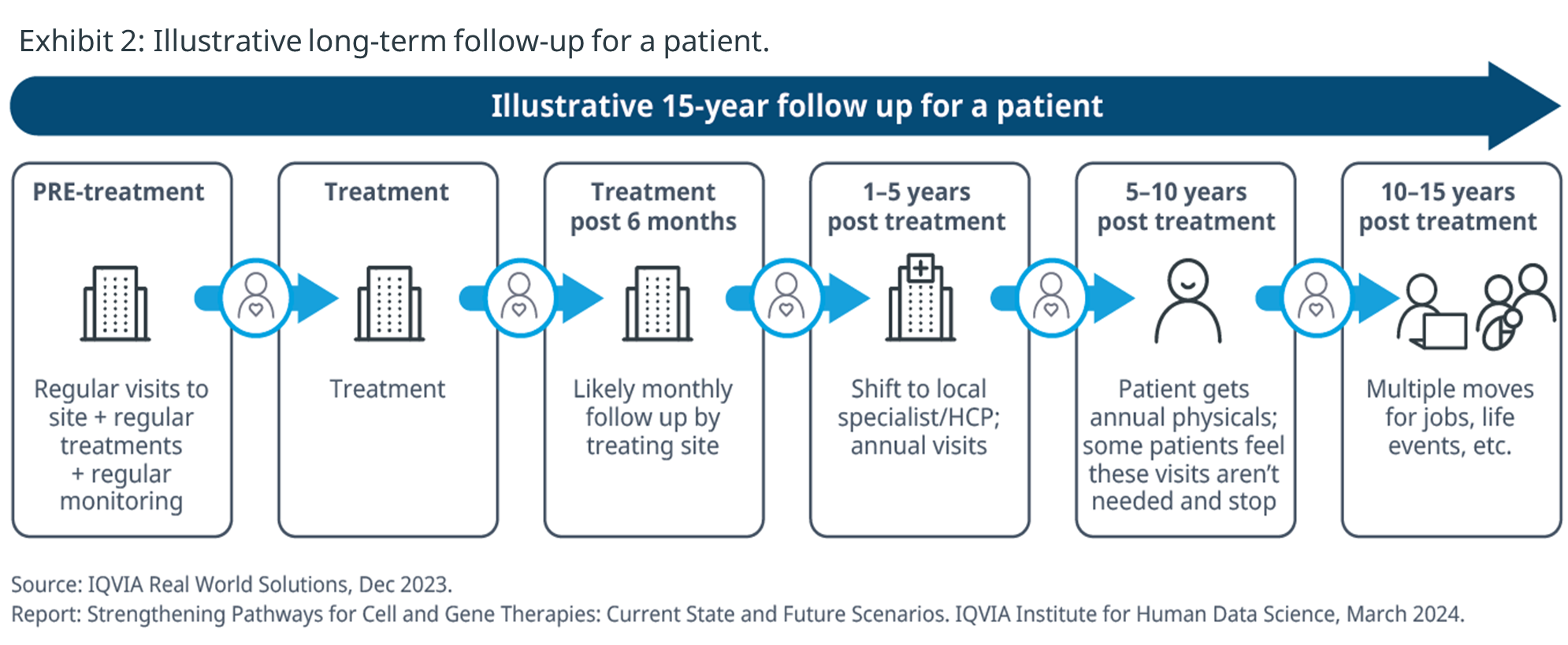 Exhibit 2: Illustrative long-term follow-up for a patient.

Illustrative 15-year follow up for a patient

PRE-treatment

Regular visits to site + regular treatments + regular monitoring

Treatment

Treatment

Treatment post 6 months

Likely monthly follow up by treating site

1–5 years post treatment

Shift to local specialist/HCP; annual visits

5–10 years post treatment

Patient gets annual physicals; some patients feel these visits aren't needed and stop

10–15 years post treatment

Multiple moves for jobs, life events, etc.

Source: IQVIA Real World Solutions, Dec 2023.
Report: Strengthening Pathways for Cell and Gene Therapies: Current State and Future Scenarios. IQVIA Institute for Human Data Science, March 2024.